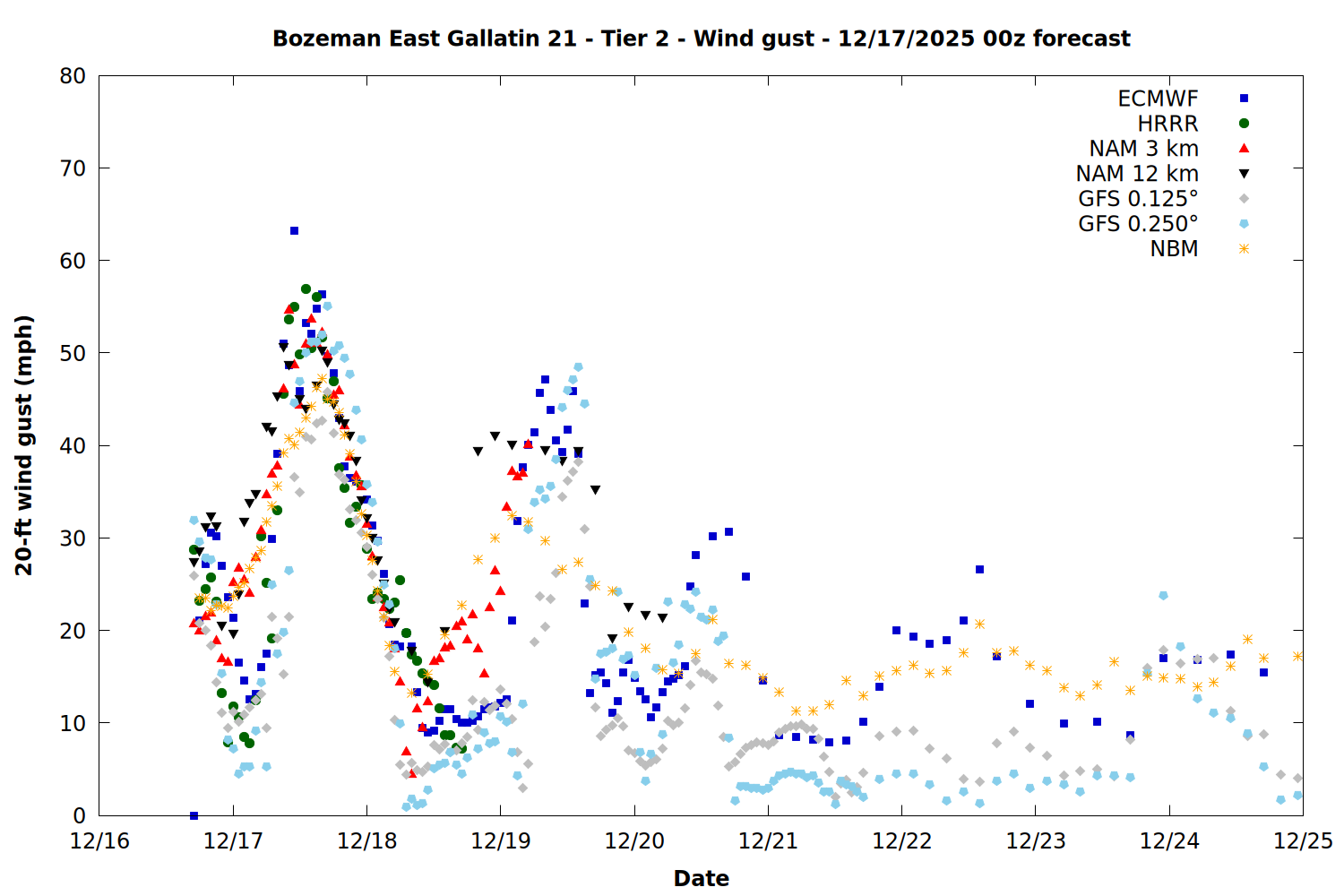 Bozeman East Gallatin 21 - Tier 2 - Wind gust - 12/17/2025 00z forecast

ECMWF
HRRR
NAM 3 km
NAM 12 km
GFS 0.125°
GFS 0.250°
NBM

20-ft wind gust (mph)

80
70
60
50
40
30
20
10
0

12/16 12/17 12/18 12/19 12/20 12/21 12/22 12/23 12/24 12/25

Date